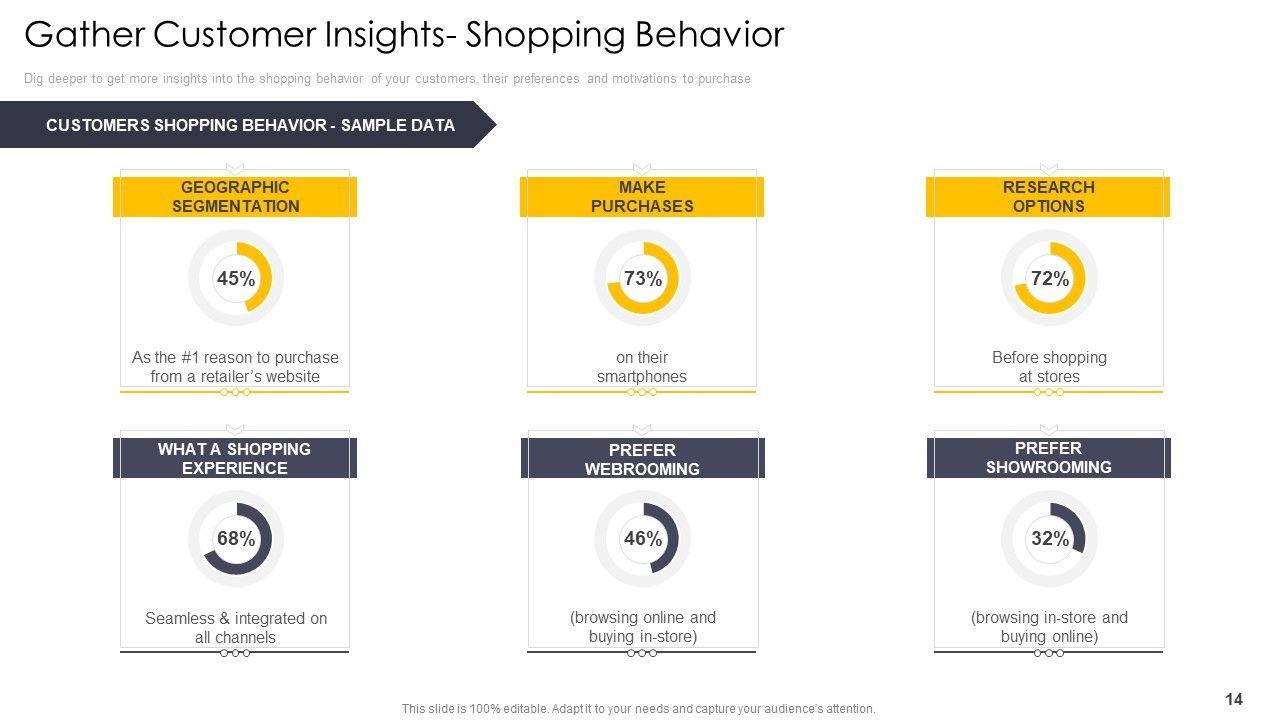 Gather Customer Insights- Shopping Behavior

Dig deeper to get more insights into the shopping behavior of your customers, their preferences and motivations to purchase

CUSTOMERS SHOPPING BEHAVIOR - SAMPLE DATA

GEOGRAPHIC SEGMENTATION

45%

As the #1 reason to purchase from a retailer's website

MAKE PURCHASES

73%

on their smartphones

RESEARCH OPTIONS

72%

Before shopping at stores

WHAT A SHOPPING EXPERIENCE

68%

Seamless & integrated on all channels

PREFER WEBROOMING

46%

(browsing online and buying in-store)

PREFER SHOWROOMING

32%

(browsing in-store and buying online)

This slide is 100% editable. Adapt it to your needs and capture your audience's attention.

14